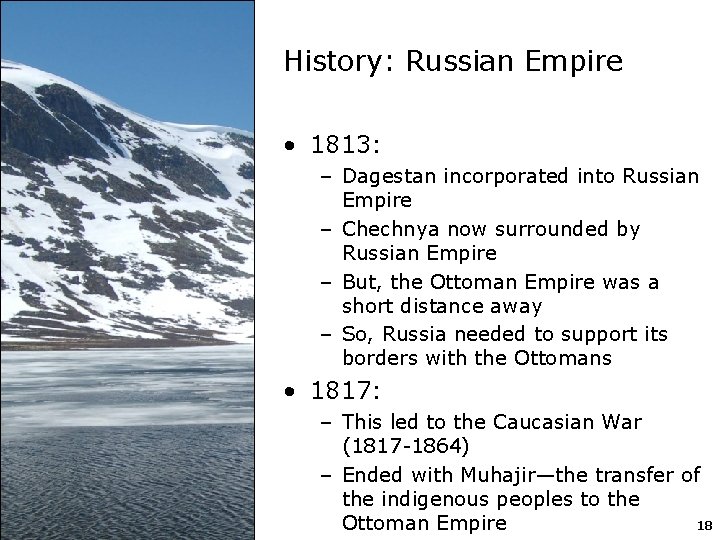 History: Russian Empire

• 1813:
– Dagestan incorporated into Russian Empire
– Chechnya now surrounded by Russian Empire
– But, the Ottoman Empire was a short distance away
– So, Russia needed to support its borders with the Ottomans

• 1817:
– This led to the Caucasian War (1817-1864)
– Ended with Muhajir—the transfer of the indigenous peoples to the Ottoman Empire

18